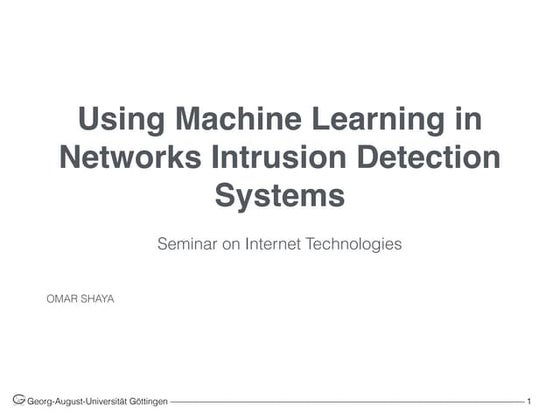 Using Machine Learning in Networks Intrusion Detection Systems

Seminar on Internet Technologies

OMAR SHAYA

Georg-August-Universität Göttingen

1